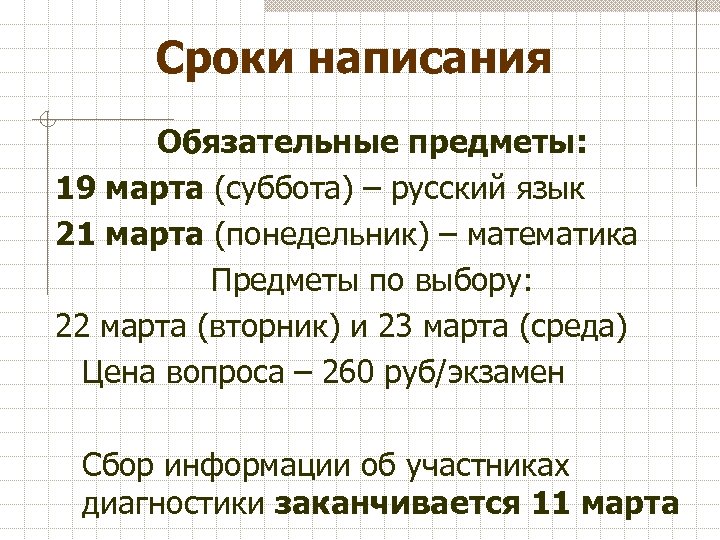 Сроки написания

Обязательные предметы:
19 марта (суббота) – русский язык
21 марта (понедельник) – математика
Предметы по выбору:
22 марта (вторник) и 23 марта (среда)
Цена вопроса – 260 руб/экзамен

Сбор информации об участниках диагностики заканчивается 11 марта